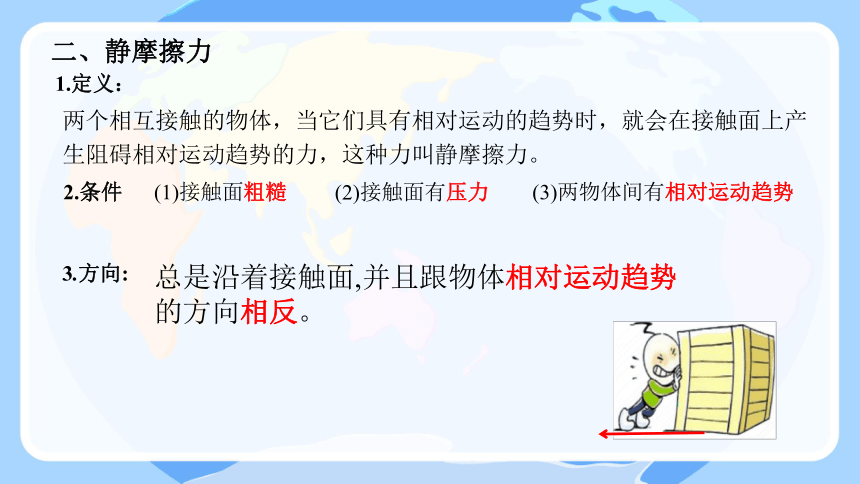 二、静摩擦力

1.定义：

两个相互接触的物体，当它们具有相对运动的趋势时，就会在接触面上产生阻碍相对运动趋势的力，这种力叫静摩擦力。

2.条件　(1)接触面粗糙　(2)接触面有压力　(3)两物体间有相对运动趋势

3.方向:　总是沿着接触面,并且跟物体相对运动趋势的方向相反。